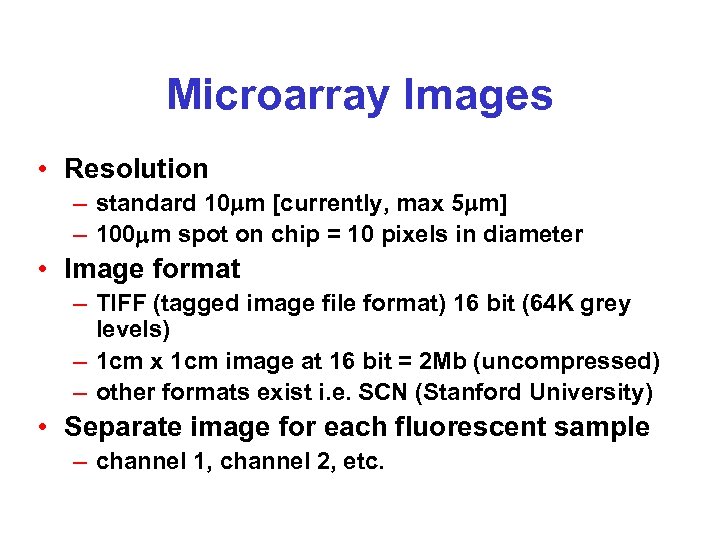 Microarray Images

• Resolution
– standard 10μm [currently, max 5μm]
– 100μm spot on chip = 10 pixels in diameter
• Image format
– TIFF (tagged image file format) 16 bit (64K grey levels)
– 1cm x 1cm image at 16 bit = 2Mb (uncompressed)
– other formats exist i.e. SCN (Stanford University)
• Separate image for each fluorescent sample
– channel 1, channel 2, etc.